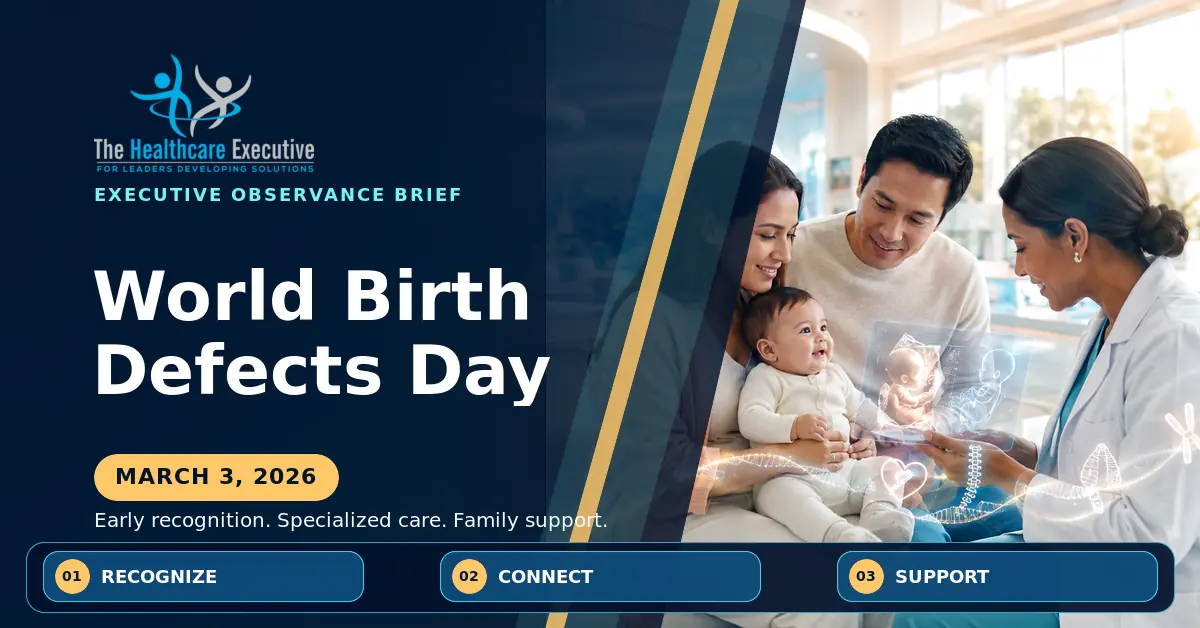 The Healthcare Executive
FOR LEADERS DEVELOPING SOLUTIONS

EXECUTIVE OBSERVANCE BRIEF

World Birth Defects Day

MARCH 3, 2026

Early recognition. Specialized care. Family support.

01 RECOGNIZE

02 CONNECT

03 SUPPORT